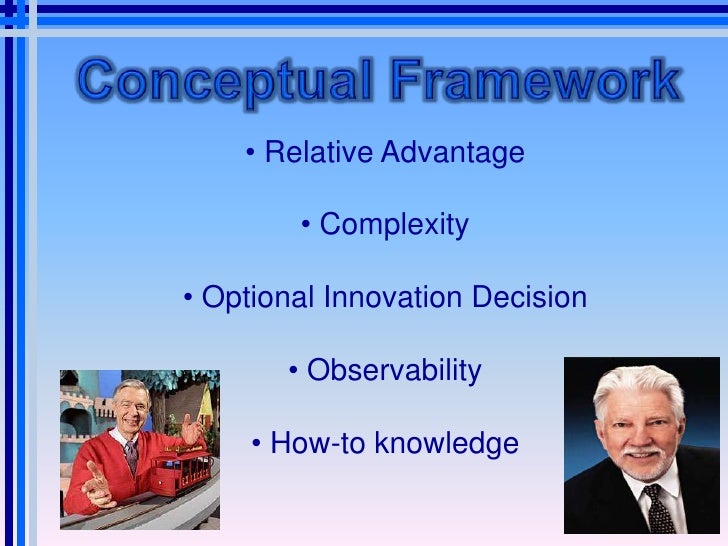 Conceptual Framework

• Relative Advantage

• Complexity

• Optional Innovation Decision

• Observability

• How-to knowledge